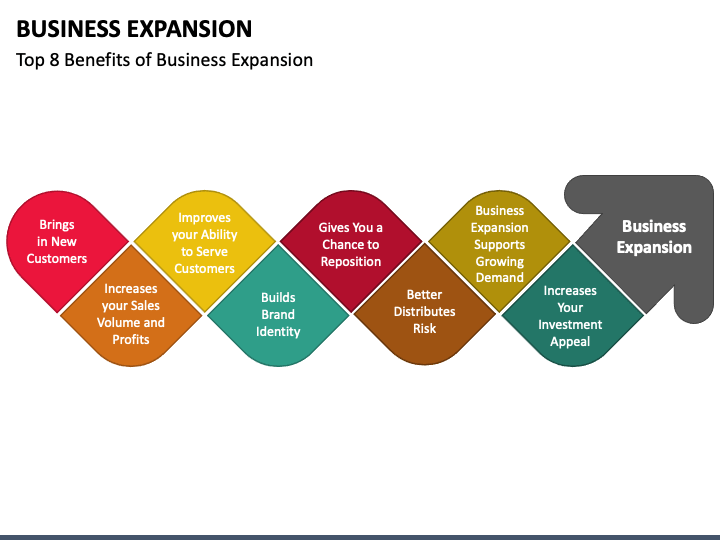 BUSINESS EXPANSION
Top 8 Benefits of Business Expansion

Brings in New Customers

Increases your Sales Volume and Profits

Improves your Ability to Serve Customers

Builds Brand Identity

Gives You a Chance to Reposition

Better Distributes Risk

Business Expansion Supports Growing Demand

Increases Your Investment Appeal

Business Expansion